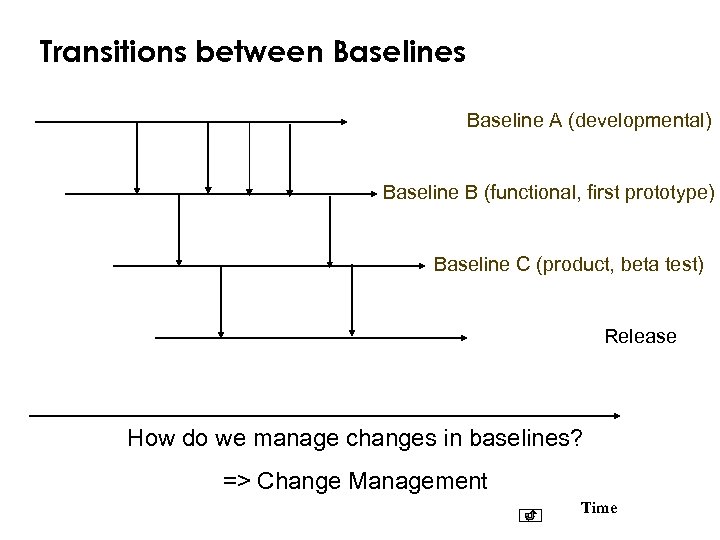 Transitions between Baselines

Baseline A (developmental)

Baseline B (functional, first prototype)

Baseline C (product, beta test)

Release

How do we manage changes in baselines?

=> Change Management

Time